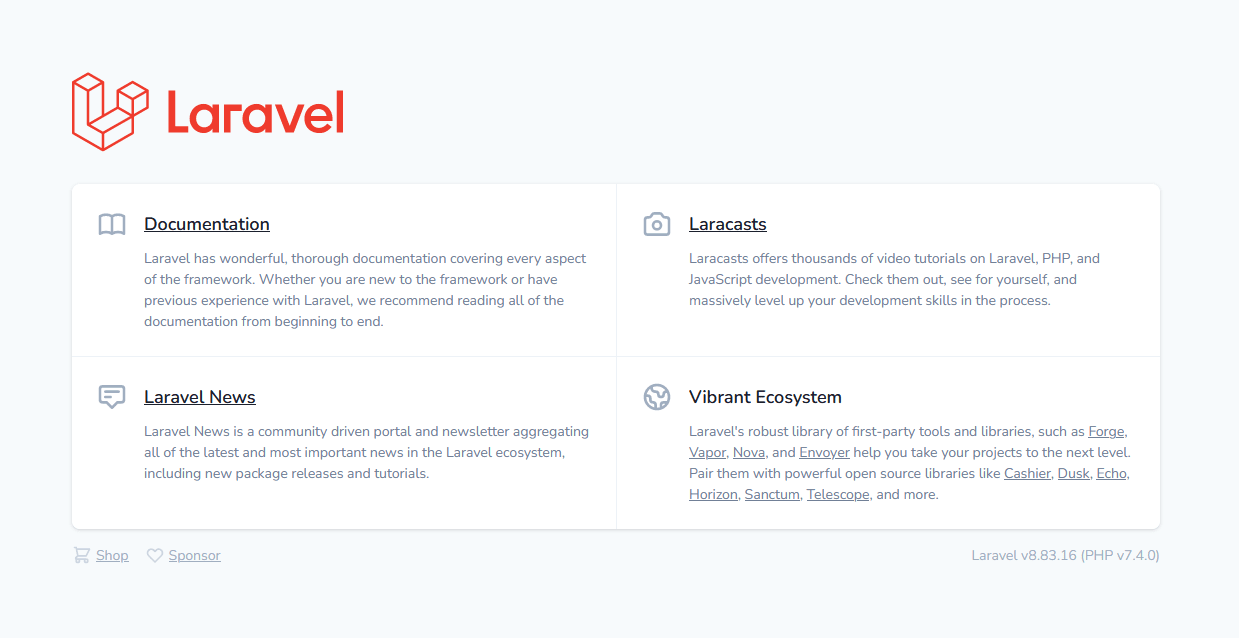 Laravel

Documentation

Laravel has wonderful, thorough documentation covering every aspect of the framework. Whether you are new to the framework or have previous experience with Laravel, we recommend reading all of the documentation from beginning to end.

Laracasts

Laracasts offers thousands of video tutorials on Laravel, PHP, and JavaScript development. Check them out, see for yourself, and massively level up your development skills in the process.

Laravel News

Laravel News is a community driven portal and newsletter aggregating all of the latest and most important news in the Laravel ecosystem, including new package releases and tutorials.

Vibrant Ecosystem

Laravel's robust library of first-party tools and libraries, such as Forge, Vapor, Nova, and Envoyer help you take your projects to the next level. Pair them with powerful open source libraries like Cashier, Dusk, Echo, Horizon, Sanctum, Telescope, and more.

Shop Sponsor

Laravel v8.83.16 (PHP v7.4.0)